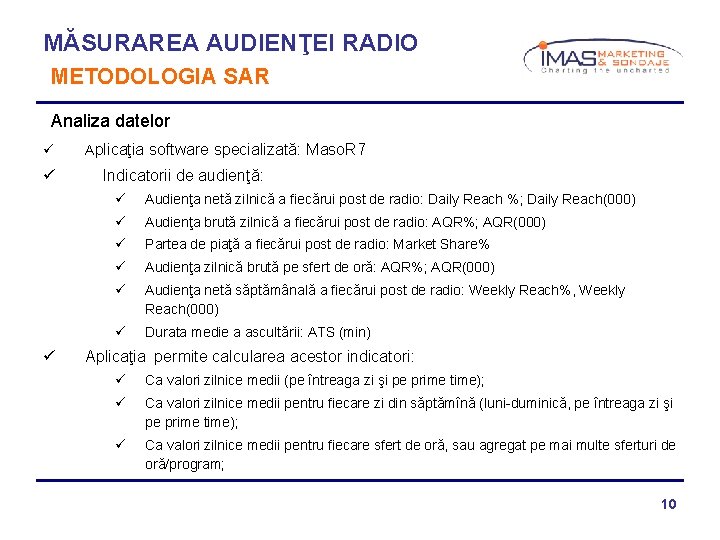 MĂSURAREA AUDIENŢEI RADIO
METODOLOGIA SAR

IMAS MARKETING & SONDAJE
Charting the uncharted

Analiza datelor

✓ Aplicaţia software specializată: MasoR7

✓ Indicatorii de audienţă:

✓ Audienţa netă zilnică a fiecărui post de radio: Daily Reach %; Daily Reach(000)

✓ Audienţa brută zilnică a fiecărui post de radio: AQR%; AQR(000)

✓ Partea de piaţă a fiecărui post de radio: Market Share%

✓ Audienţa zilnică brută pe sfert de oră: AQR%; AQR(000)

✓ Audienţa netă săptămânală a fiecărui post de radio: Weekly Reach%, Weekly Reach(000)

✓ Durata medie a ascultării: ATS (min)

✓ Aplicaţia permite calcularea acestor indicatori:

✓ Ca valori zilnice medii (pe întreaga zi şi pe prime time);

✓ Ca valori zilnice medii pentru fiecare zi din săptămînă (luni-duminică, pe întreaga zi şi pe prime time);

✓ Ca valori zilnice medii pentru fiecare sfert de oră, sau agregat pe mai multe sferturi de oră/program;

10